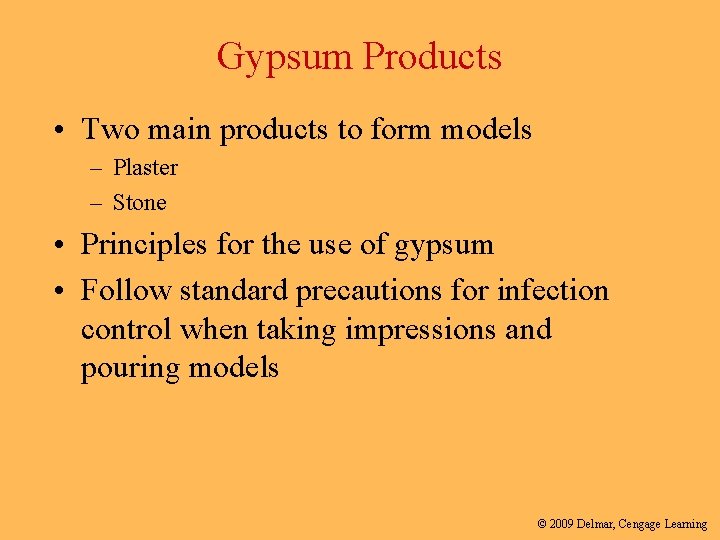 Gypsum Products

• Two main products to form models
– Plaster
– Stone

• Principles for the use of gypsum

• Follow standard precautions for infection control when taking impressions and pouring models

© 2009 Delmar, Cengage Learning